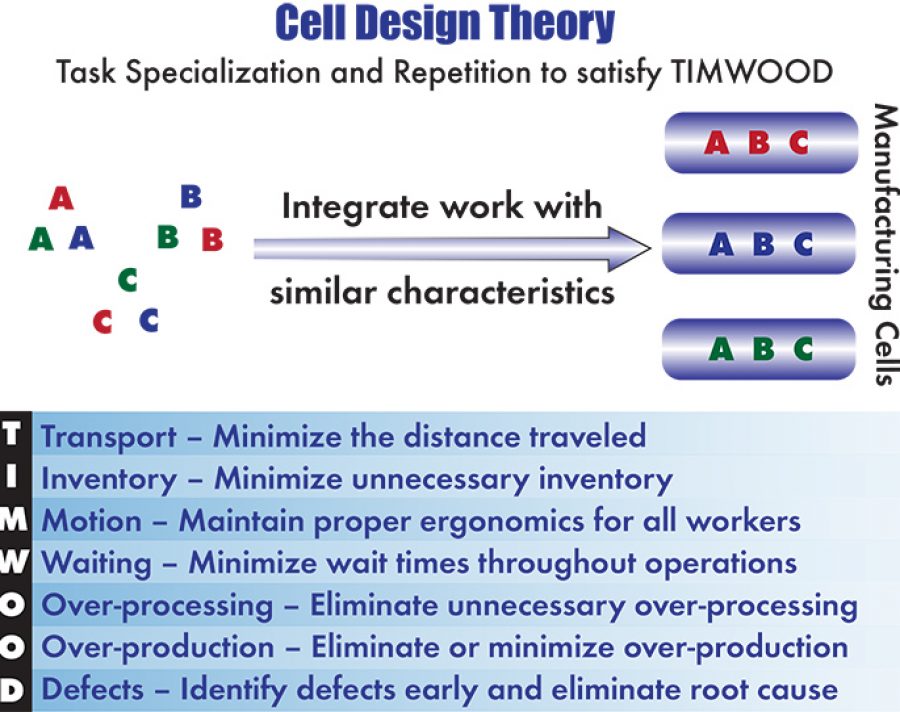 Cell Design Theory

Task Specialization and Repetition to satisfy TIMWOOD

A
A A
B
B B
C
C C

Integrate work with similar characteristics

A B C
A B C
A B C

Manufacturing Cells

T Transport – Minimize the distance traveled
I Inventory – Minimize unnecessary inventory
M Motion – Maintain proper ergonomics for all workers
W Waiting – Minimize wait times throughout operations
O Over-processing – Eliminate unnecessary over-processing
O Over-production – Eliminate or minimize over-production
D Defects – Identify defects early and eliminate root cause